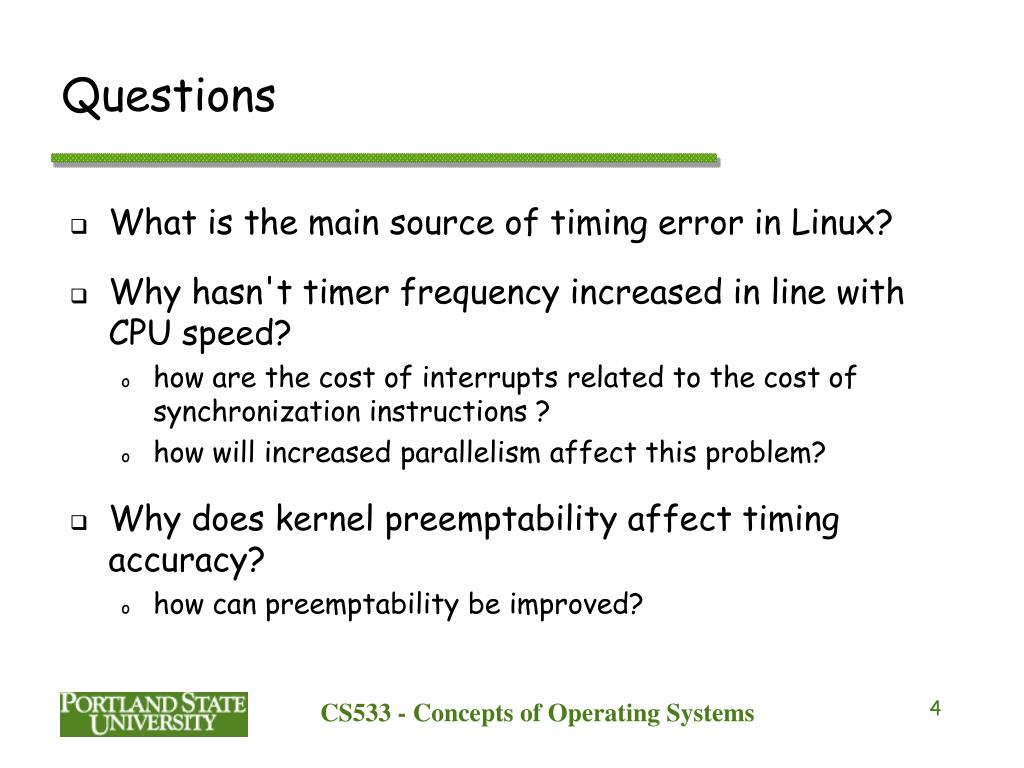 Questions

❑ What is the main source of timing error in Linux?

❑ Why hasn't timer frequency increased in line with CPU speed?
  o how are the cost of interrupts related to the cost of synchronization instructions ?
  o how will increased parallelism affect this problem?

❑ Why does kernel preemptability affect timing accuracy?
  o how can preemptability be improved?

PORTLAND STATE UNIVERSITY

CS533 - Concepts of Operating Systems

4